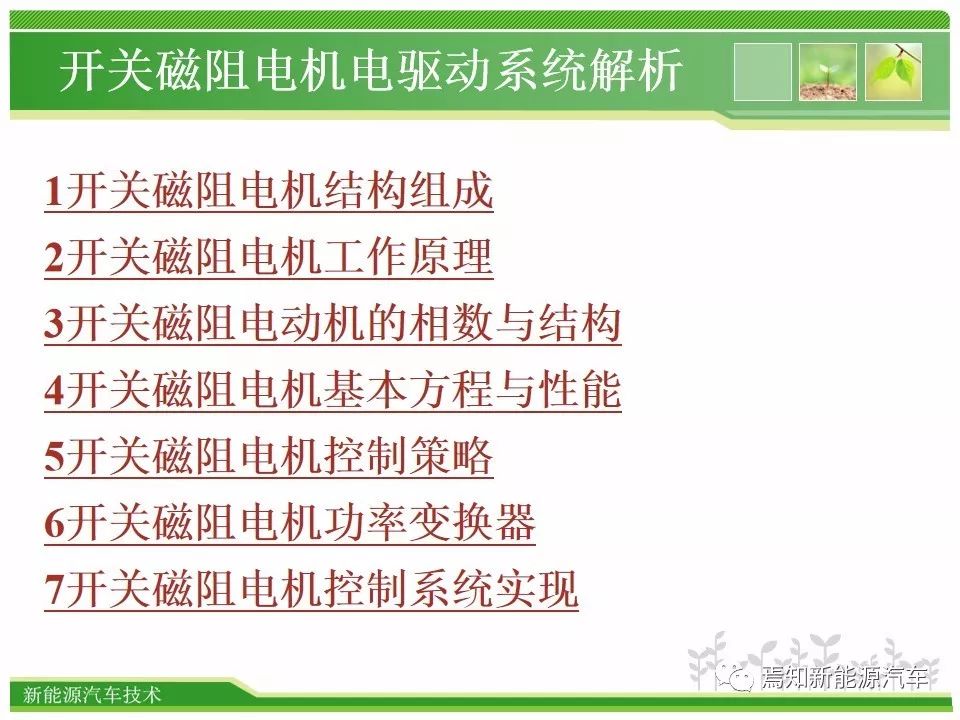 开关磁阻电机电驱动系统解析

1开关磁阻电机结构组成

2开关磁阻电机工作原理

3开关磁阻电动机的相数与结构

4开关磁阻电机基本方程与性能

5开关磁阻电机控制策略

6开关磁阻电机功率变换器

7开关磁阻电机控制系统实现

新能源汽车技术

焉知新能源汽车